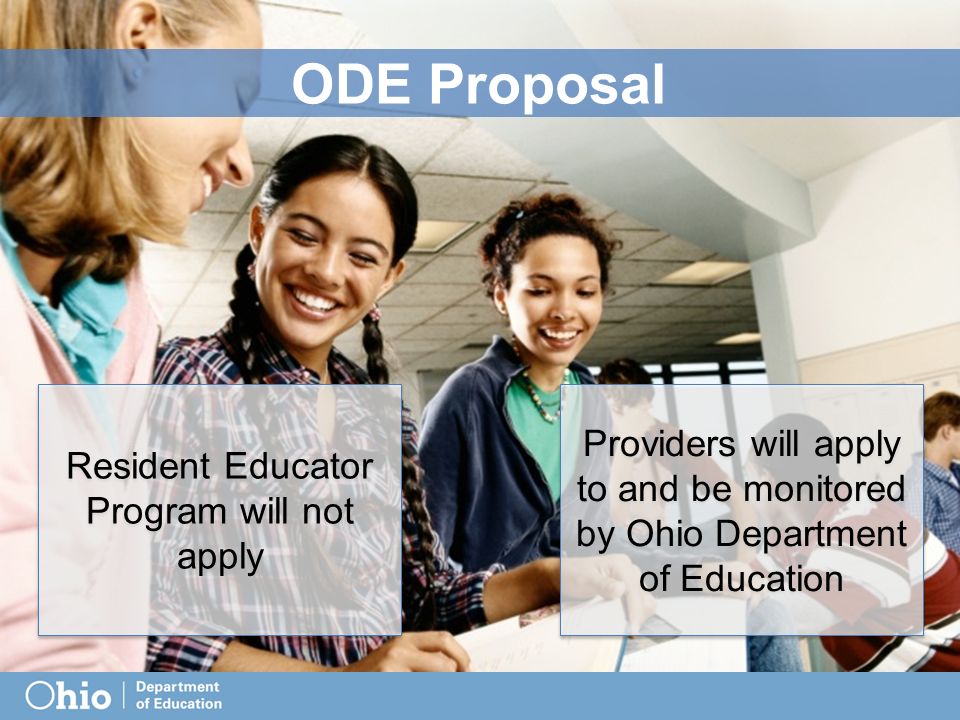 ODE Proposal

Resident Educator Program will not apply

Providers will apply to and be monitored by Ohio Department of Education

Ohio | Department of Education